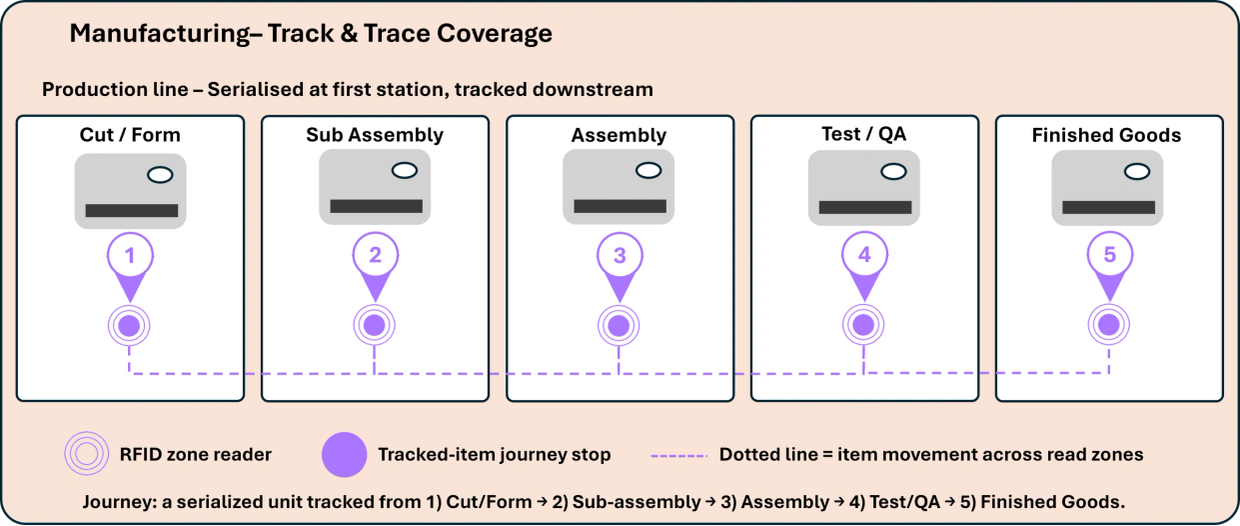 Manufacturing– Track & Trace Coverage

Production line – Serialised at first station, tracked downstream

Cut / Form

1

Sub Assembly

2

Assembly

3

Test / QA

4

Finished Goods

5

RFID zone reader

Tracked-item journey stop

Dotted line = item movement across read zones

Journey: a serialized unit tracked from 1) Cut/Form → 2) Sub-assembly → 3) Assembly → 4) Test/QA → 5) Finished Goods.